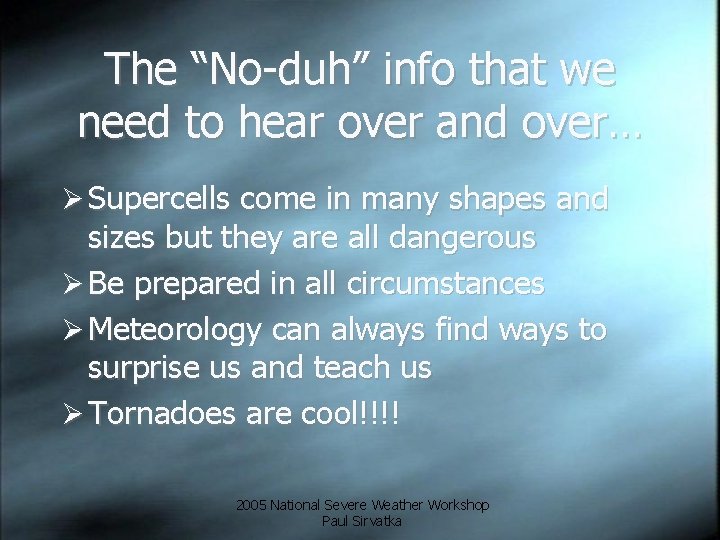 The “No-duh” info that we need to hear over and over…

➢ Supercells come in many shapes and sizes but they are all dangerous
➢ Be prepared in all circumstances
➢ Meteorology can always find ways to surprise us and teach us
➢ Tornadoes are cool!!!!

2005 National Severe Weather Workshop
Paul Sirvatka